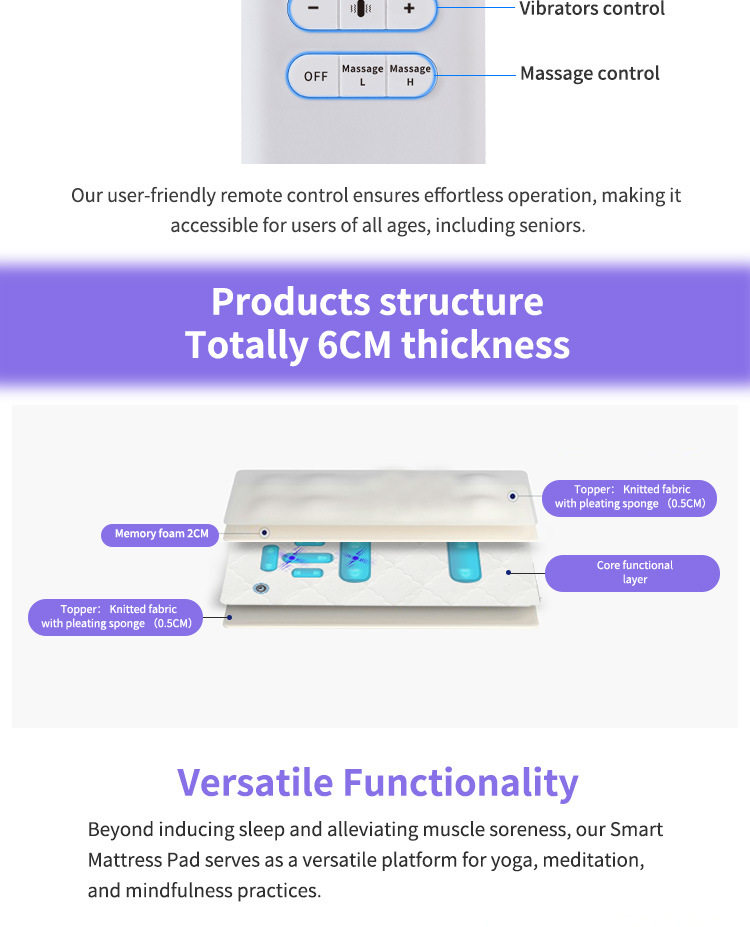 −
+
Vibrators control

OFF
Massage L
Massage H
Massage control

Our user-friendly remote control ensures effortless operation, making it accessible for users of all ages, including seniors.

Products structure
Totally 6CM thickness

Topper: Knitted fabric with pleating sponge (0.5CM)

Memory foam 2CM

Core functional layer

Topper: Knitted fabric with pleating sponge (0.5CM)

Versatile Functionality

Beyond inducing sleep and alleviating muscle soreness, our Smart Mattress Pad serves as a versatile platform for yoga, meditation, and mindfulness practices.